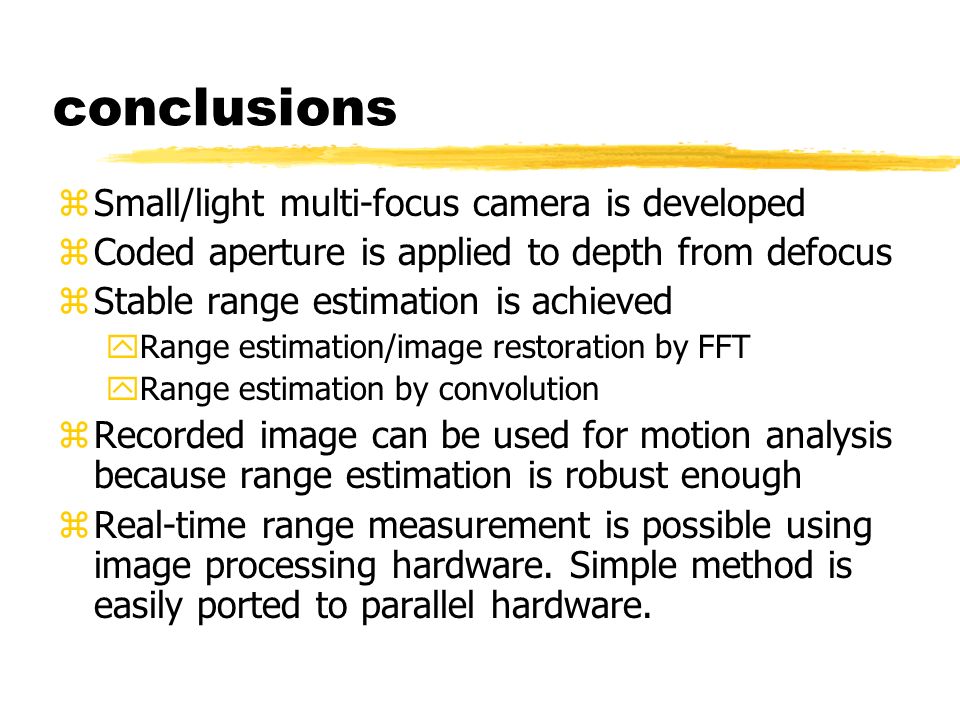 conclusions

Small/light multi-focus camera is developed

Coded aperture is applied to depth from defocus

Stable range estimation is achieved

Range estimation/image restoration by FFT

Range estimation by convolution

Recorded image can be used for motion analysis because range estimation is robust enough

Real-time range measurement is possible using image processing hardware. Simple method is easily ported to parallel hardware.